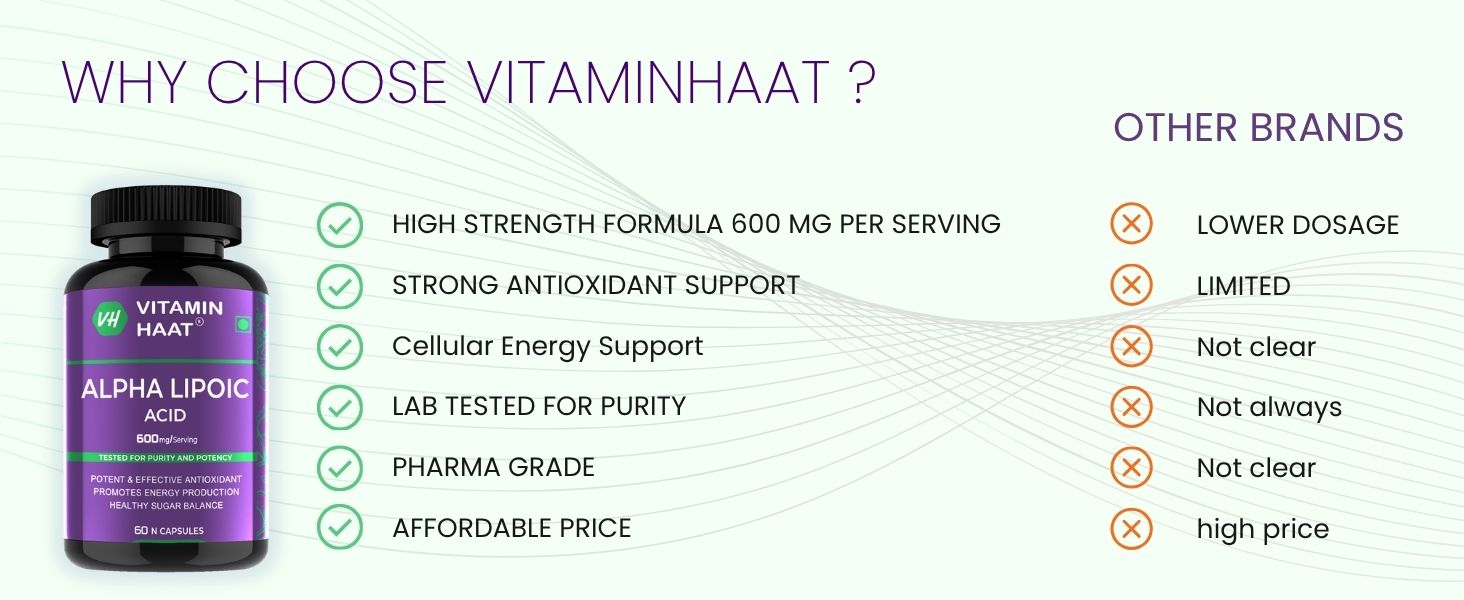 WHY CHOOSE VITAMINHAAT ?

OTHER BRANDS

VH VITAMIN HAAT®

ALPHA LIPOIC ACID

600mg/Serving

TESTED FOR PURITY AND POTENCY

POTENT & EFFECTIVE ANTIOXIDANT
PROMOTES ENERGY PRODUCTION
HEALTHY SUGAR BALANCE

60 N CAPSULES

HIGH STRENGTH FORMULA 600 MG PER SERVING

STRONG ANTIOXIDANT SUPPORT

Cellular Energy Support

LAB TESTED FOR PURITY

PHARMA GRADE

AFFORDABLE PRICE

LOWER DOSAGE

LIMITED

Not clear

Not always

Not clear

high price